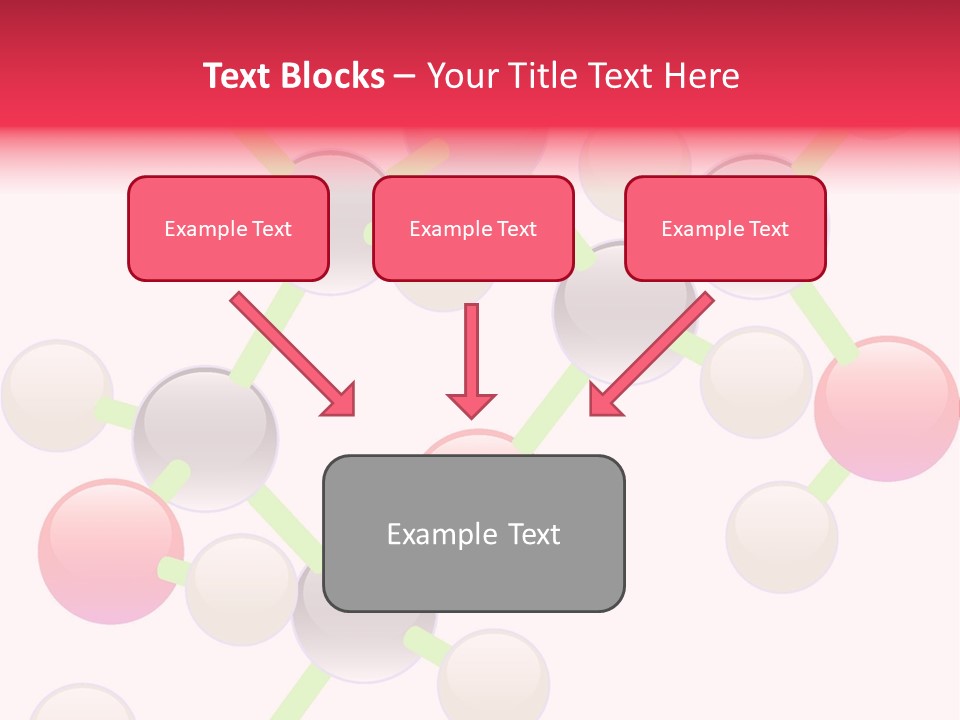 Text Blocks – Your Title Text Here

Example Text

Example Text

Example Text

Example Text